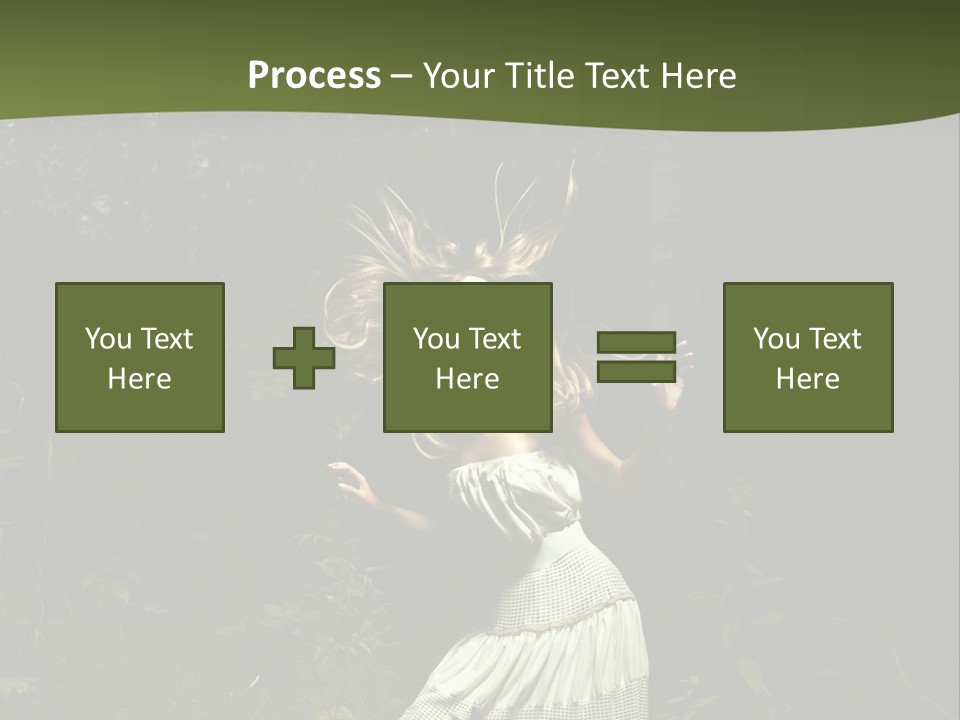 Process – Your Title Text Here

You Text Here

You Text Here

You Text Here